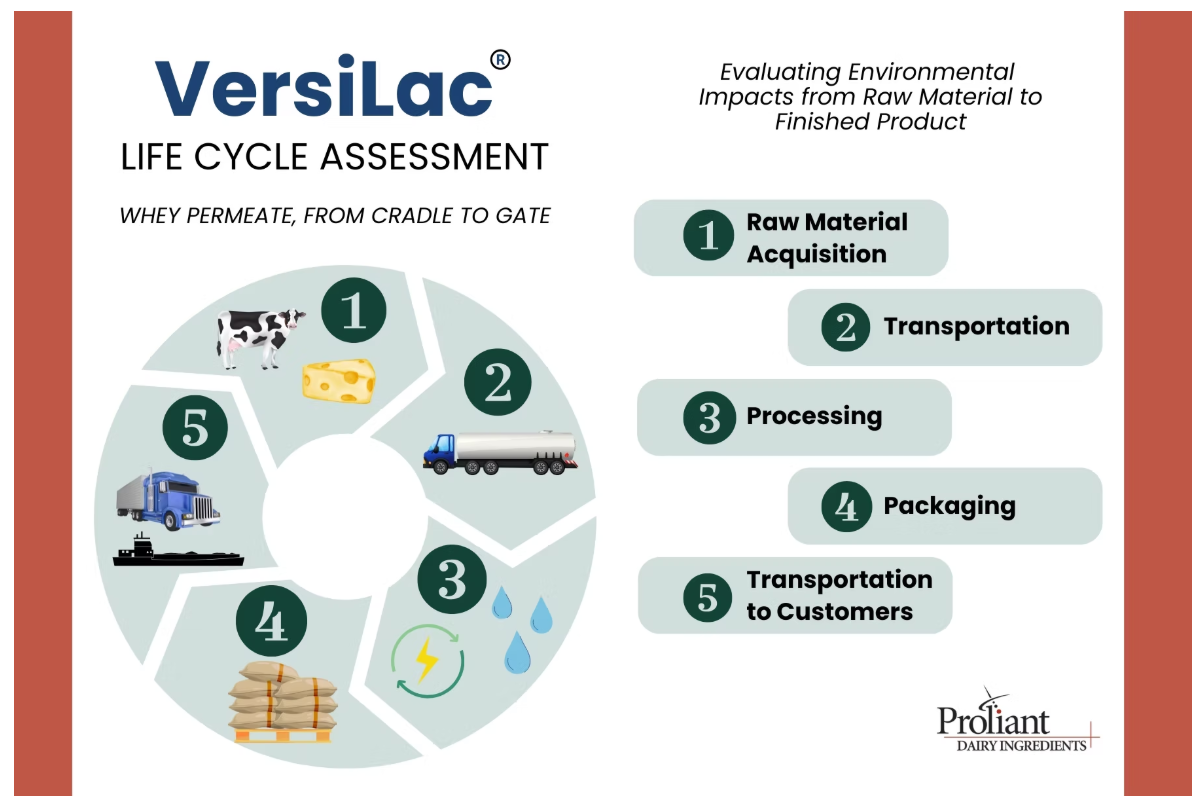 VersiLac®
LIFE CYCLE ASSESSMENT

WHEY PERMEATE, FROM CRADLE TO GATE

1
2
3
4
5

Evaluating Environmental Impacts from Raw Material to Finished Product

1 Raw Material Acquisition

2 Transportation

3 Processing

4 Packaging

5 Transportation to Customers

Proliant
DAIRY INGREDIENTS